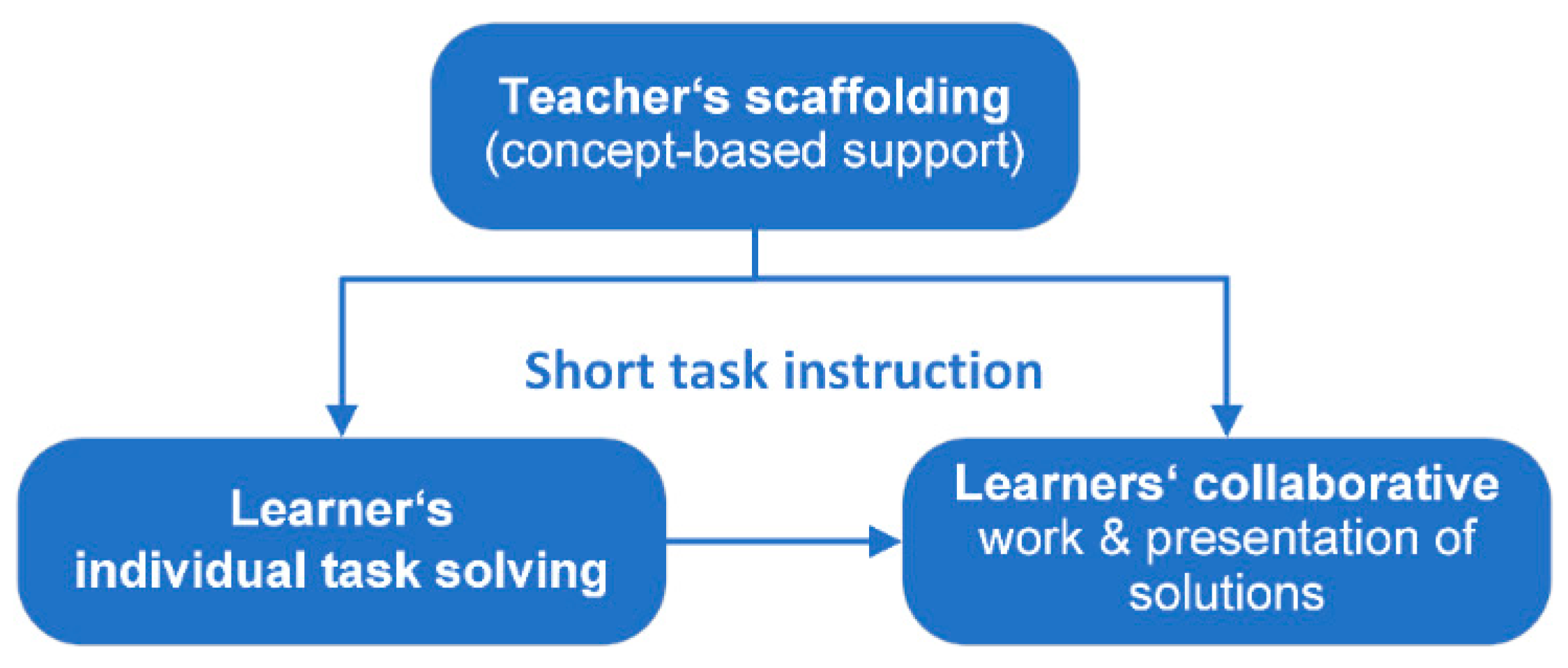 Teacher‘s scaffolding
(concept-based support)

Short task instruction

Learner‘s
individual task solving

Learners‘ collaborative
work & presentation of
solutions